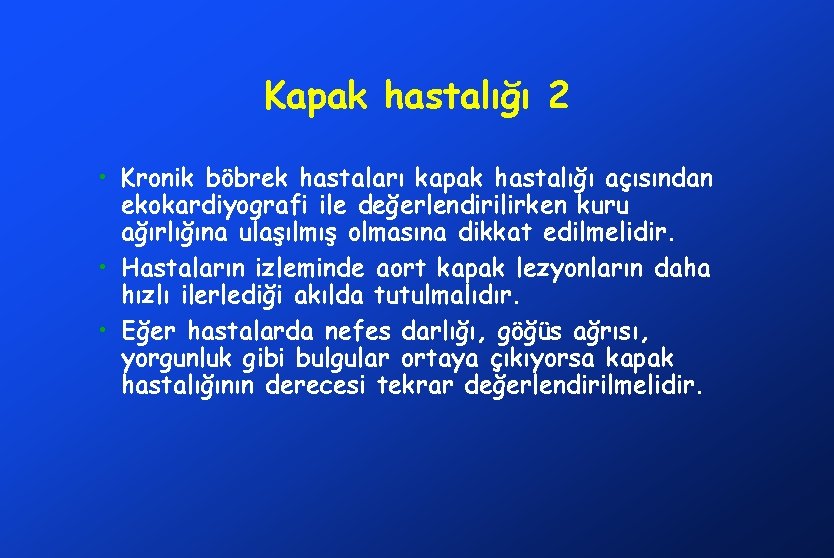 Kapak hastalığı 2

• Kronik böbrek hastaları kapak hastalığı açısından ekokardiyografi ile değerlendirilirken kuru ağırlığına ulaşılmış olmasına dikkat edilmelidir.
• Hastaların izleminde aort kapak lezyonların daha hızlı ilerlediği akılda tutulmalıdır.
• Eğer hastalarda nefes darlığı, göğüs ağrısı, yorgunluk gibi bulgular ortaya çıkıyorsa kapak hastalığının derecesi tekrar değerlendirilmelidir.